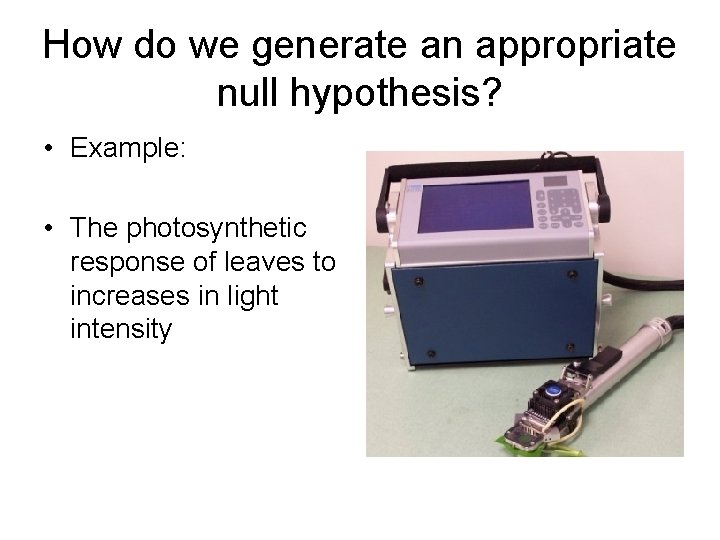 How do we generate an appropriate null hypothesis?

• Example:

• The photosynthetic response of leaves to increases in light intensity